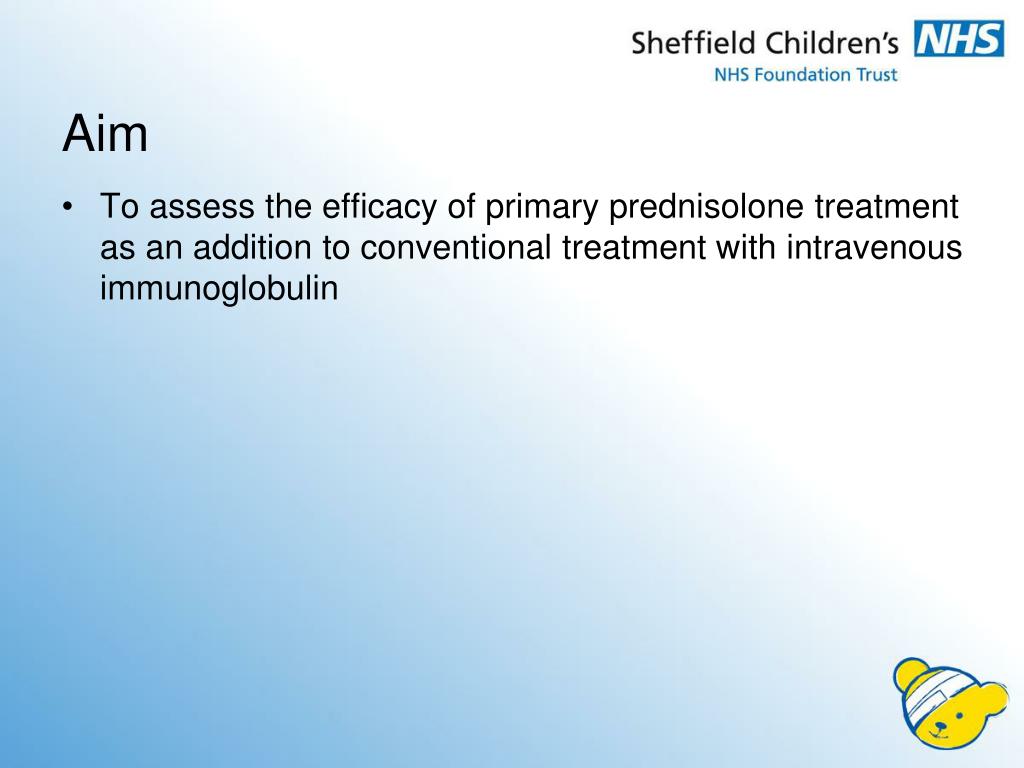 Sheffield Children's NHS
NHS Foundation Trust

Aim

• To assess the efficacy of primary prednisolone treatment as an addition to conventional treatment with intravenous immunoglobulin